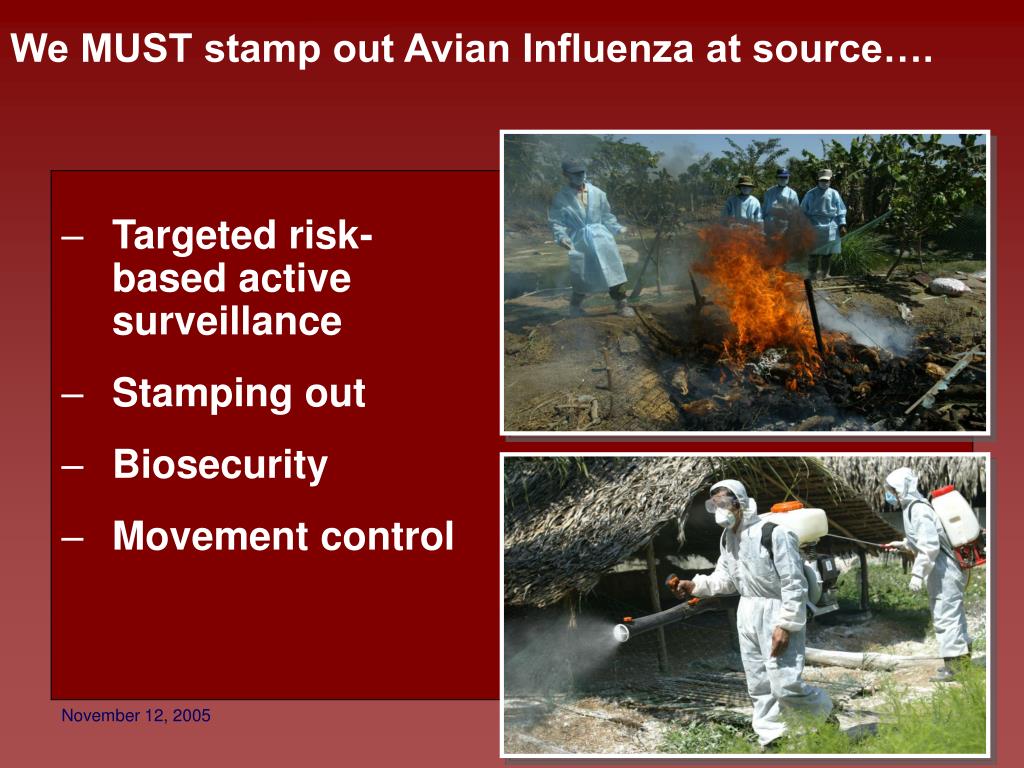 We MUST stamp out Avian Influenza at source….

– Targeted risk-based active surveillance
– Stamping out
– Biosecurity
– Movement control

November 12, 2005